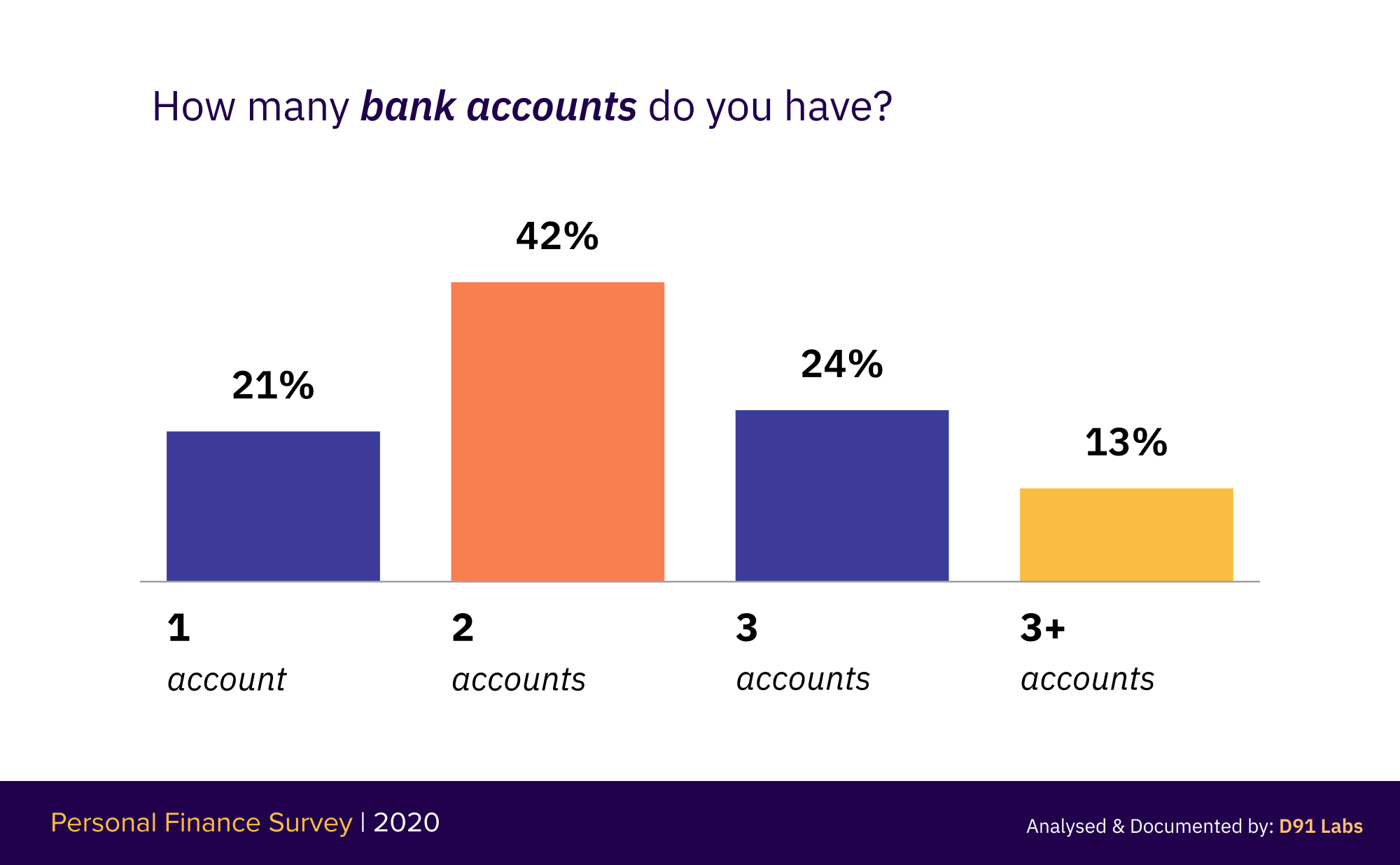 How many bank accounts do you have?

21%

42%

24%

13%

1 account

2 accounts

3 accounts

3+ accounts

Personal Finance Survey | 2020

Analysed & Documented by: D91 Labs